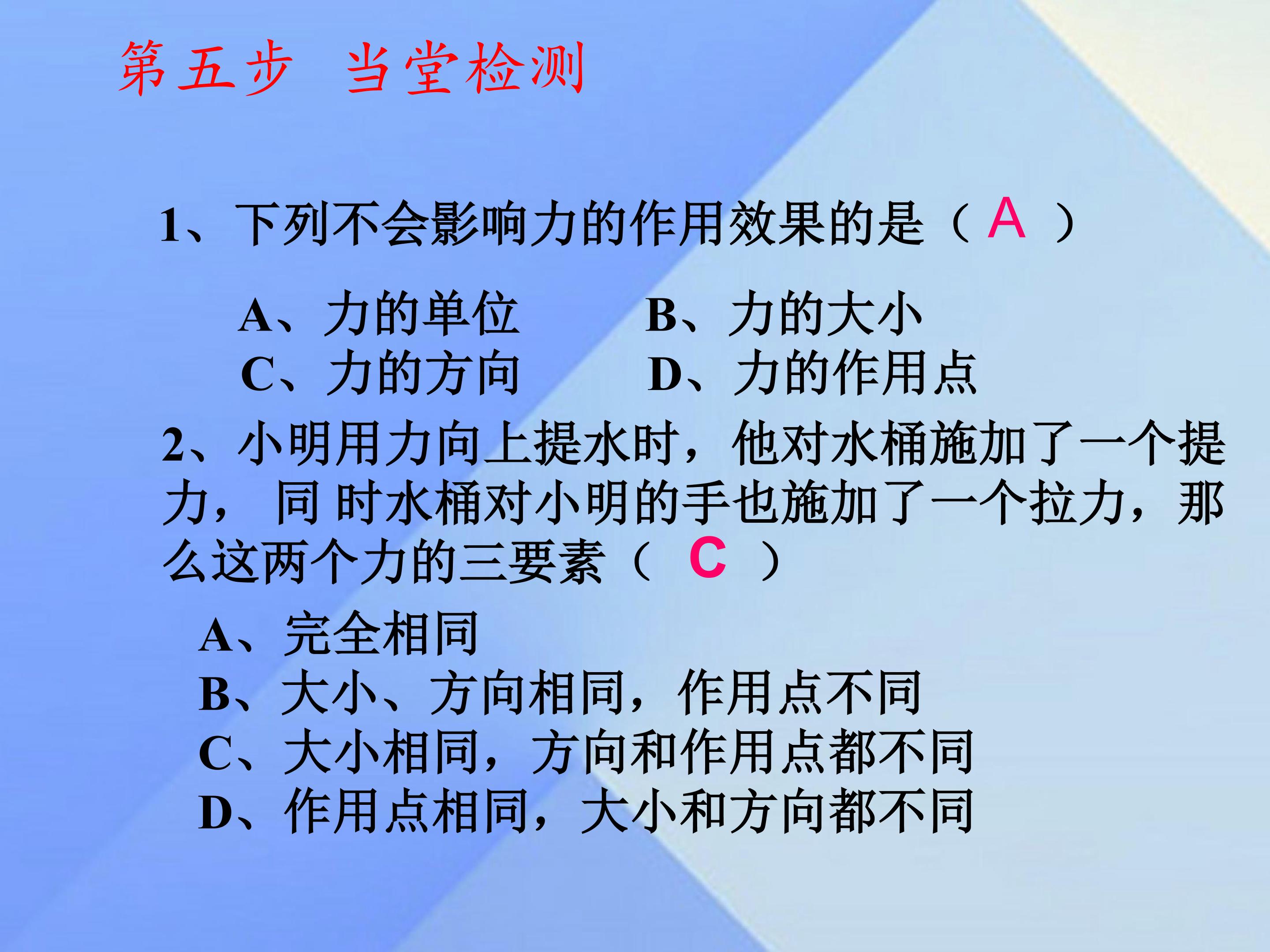 第五步 当堂检测

1、下列不会影响力的作用效果的是（ A ）

A、力的单位
B、力的大小
C、力的方向
D、力的作用点

2、小明用力向上提水时，他对水桶施加了一个提力， 同 时水桶对小明的手也施加了一个拉力，那么这两个力的三要素（ C ）

A、完全相同
B、大小、方向相同，作用点不同
C、大小相同，方向和作用点都不同
D、作用点相同，大小和方向都不同